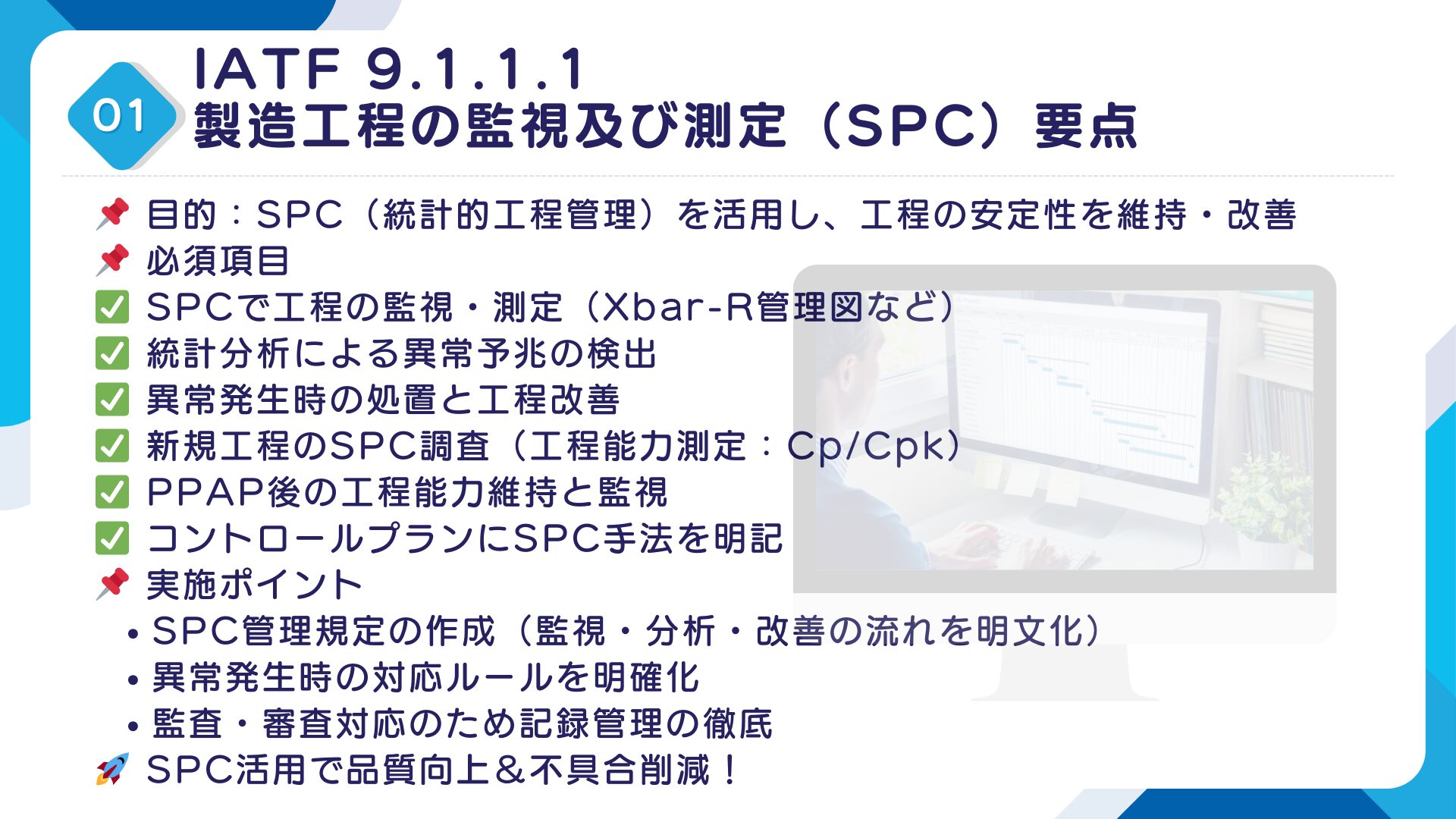 01

IATF 9.1.1.1
製造工程の監視及び測定（SPC）要点

📌 目的：SPC（統計的工程管理）を活用し、工程の安定性を維持・改善
📌 必須項目
✅ SPCで工程の監視・測定（Xbar-R管理図など）
✅ 統計分析による異常予兆の検出
✅ 異常発生時の処置と工程改善
✅ 新規工程のSPC調査（工程能力測定：Cp/Cpk）
✅ PPAP後の工程能力維持と監視
✅ コントロールプランにSPC手法を明記
📌 実施ポイント
• SPC管理規定の作成（監視・分析・改善の流れを明文化）
• 異常発生時の対応ルールを明確化
• 監査・審査対応のため記録管理の徹底
🚀 SPC活用で品質向上＆不具合削減！